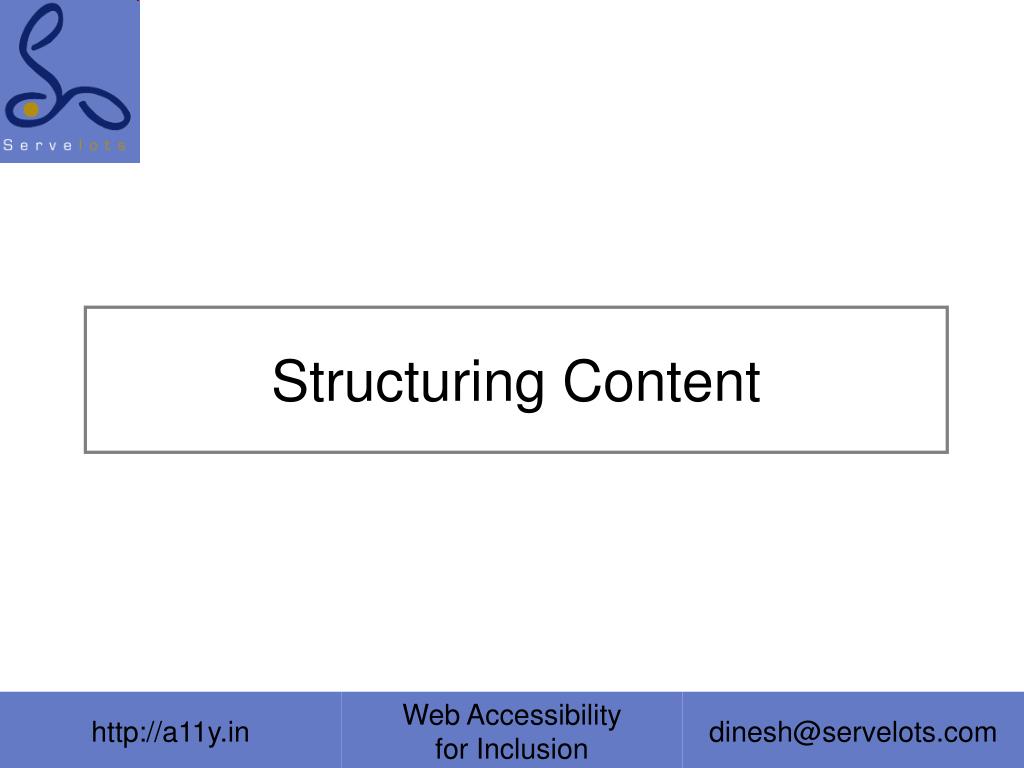 Servelots

Structuring Content

http://a11y.in

Web Accessibility for Inclusion

dinesh@servelots.com